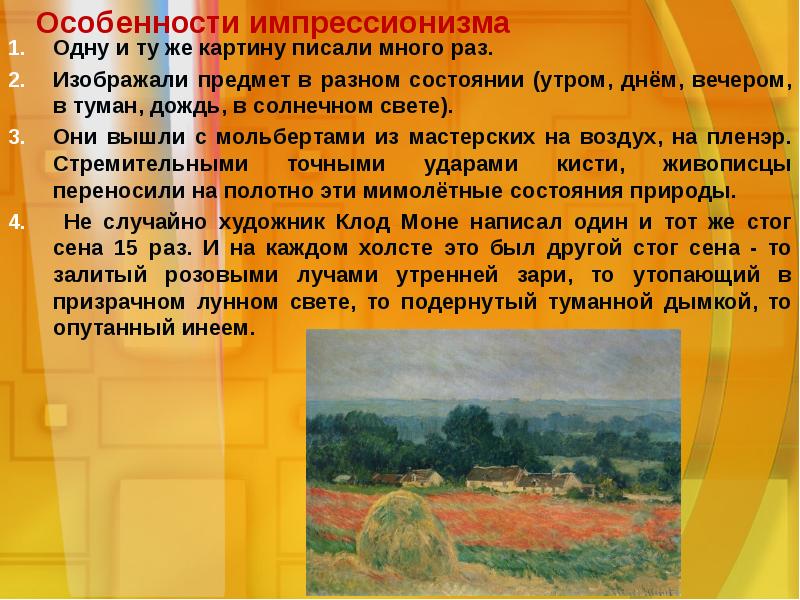 Особенности импрессионизма

1. Одну и ту же картину писали много раз.

2. Изображали предмет в разном состоянии (утром, днём, вечером, в туман, дождь, в солнечном свете).

3. Они вышли с мольбертами из мастерских на воздух, на пленэр. Стремительными точными ударами кисти, живописцы переносили на полотно эти мимолётные состояния природы.

4. Не случайно художник Клод Моне написал один и тот же стог сена 15 раз. И на каждом холсте это был другой стог сена - то залитый розовыми лучами утренней зари, то утопающий в призрачном лунном свете, то подернутый туманной дымкой, то опутанный инеем.